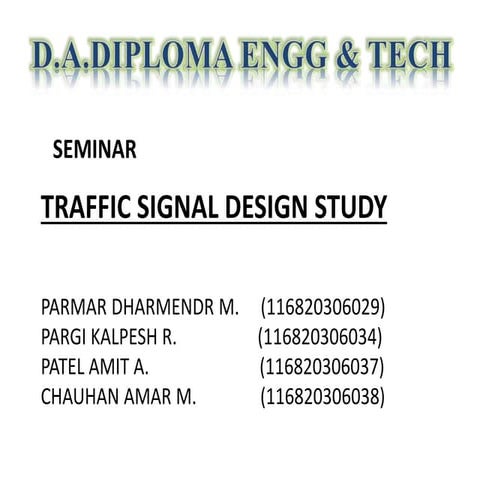 D.A.DIPLOMA ENGG & TECH

SEMINAR

TRAFFIC SIGNAL DESIGN STUDY

PARMAR DHARMENDR M. (116820306029)
PARGI KALPESH R. (116820306034)
PATEL AMIT A. (116820306037)
CHAUHAN AMAR M. (116820306038)